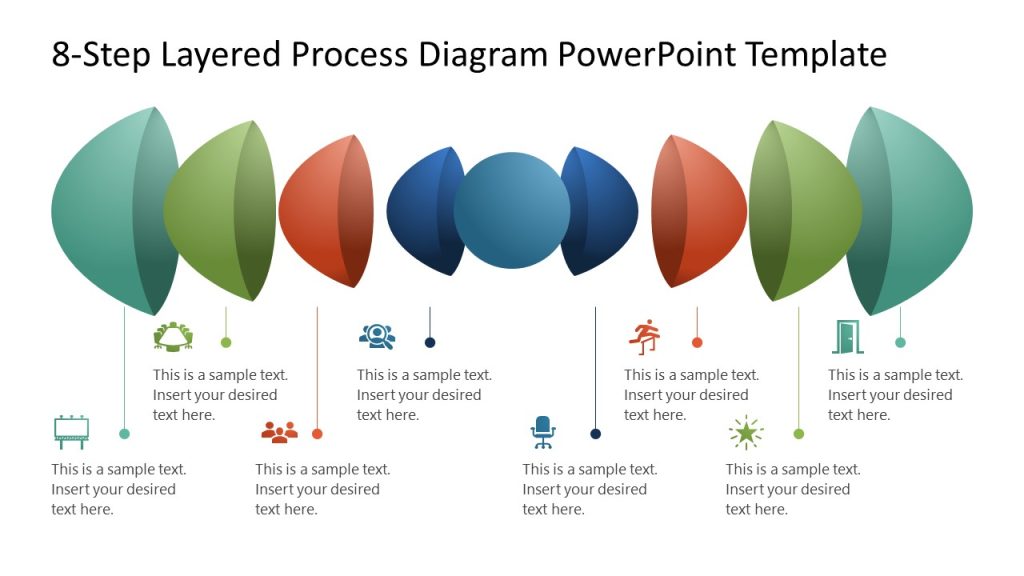 8-Step Layered Process Diagram PowerPoint Template

This is a sample text. Insert your desired text here.

This is a sample text. Insert your desired text here.

This is a sample text. Insert your desired text here.

This is a sample text. Insert your desired text here.

This is a sample text. Insert your desired text here.

This is a sample text. Insert your desired text here.

This is a sample text. Insert your desired text here.

This is a sample text. Insert your desired text here.